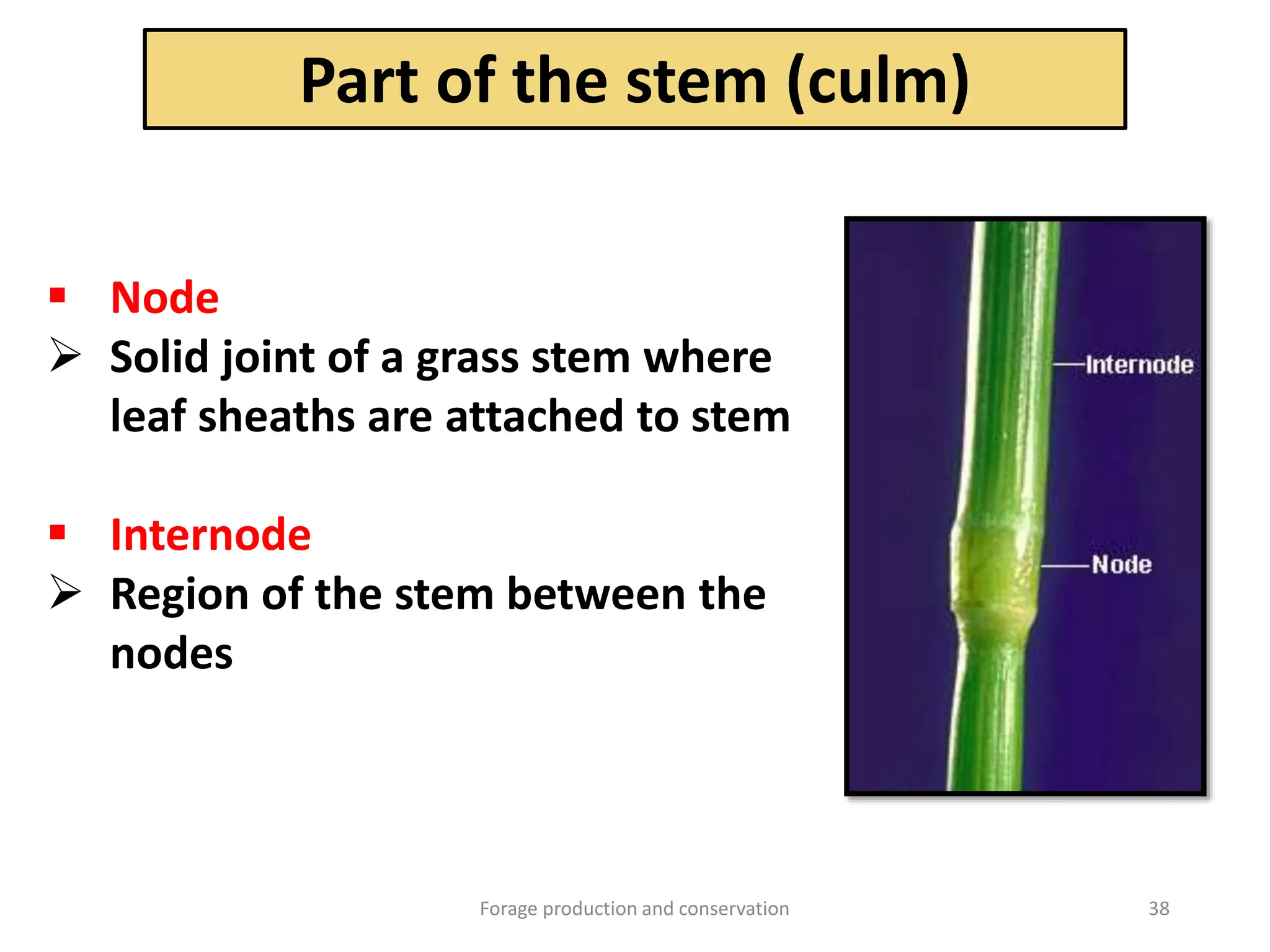 Part of the stem (culm)

▪ Node

➢ Solid joint of a grass stem where leaf sheaths are attached to stem

▪ Internode

➢ Region of the stem between the nodes

Internode

Node

Forage production and conservation

38